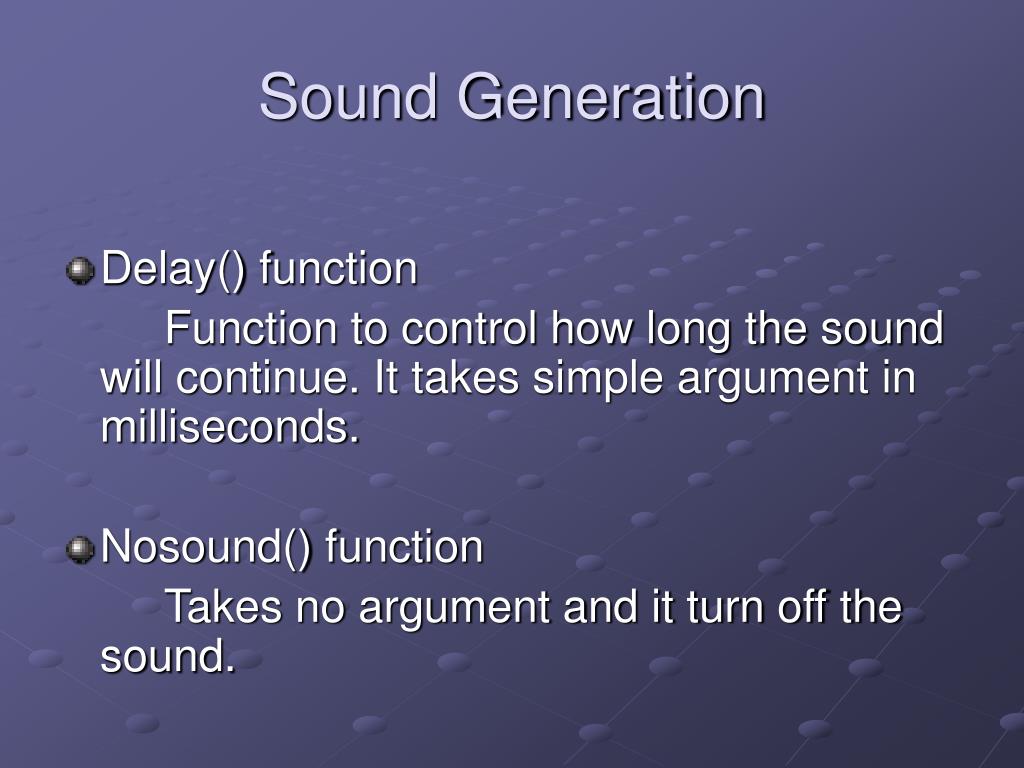 Sound Generation

Delay() function

Function to control how long the sound will continue. It takes simple argument in milliseconds.

Nosound() function

Takes no argument and it turn off the sound.